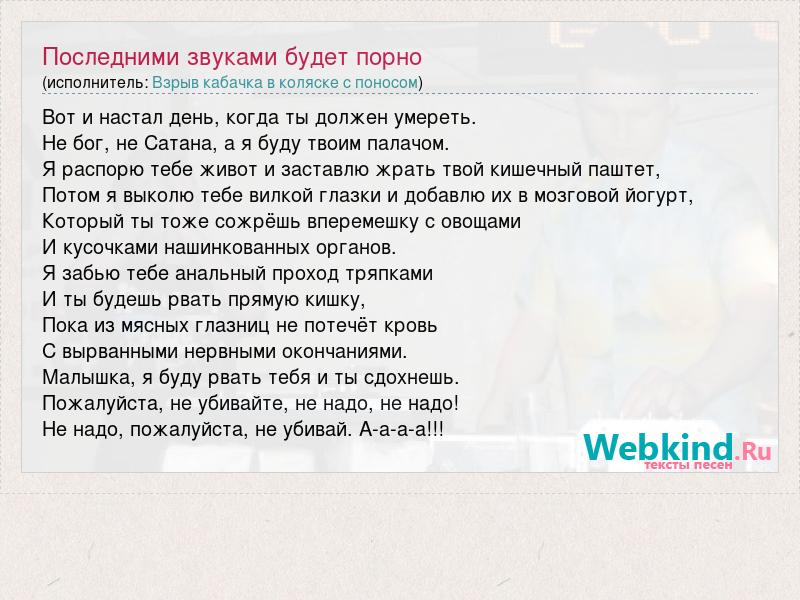 Последними звуками будет порно
(исполнитель: Взрыв кабачка в коляске с поносом)

Вот и настал день, когда ты должен умереть.
Не бог, не Сатана, а я буду твоим палачом.
Я распорю тебе живот и заставлю жрать твой кишечный паштет,
Потом я выколю тебе вилкой глазки и добавлю их в мозговой йогурт,
Который ты тоже сожрёшь вперемешку с овощами
И кусочками нашинкованных органов.
Я забью тебе анальный проход тряпками
И ты будешь рвать прямую кишку,
Пока из мясных глазниц не потечёт кровь
С вырванными нервными окончаниями.
Малышка, я буду рвать тебя и ты сдохнешь.
Пожалуйста, не убивайте, не надо, не надо!
Не надо, пожалуйста, не убивай. А-а-а-а!!!

Webkind.Ru
тексты песен